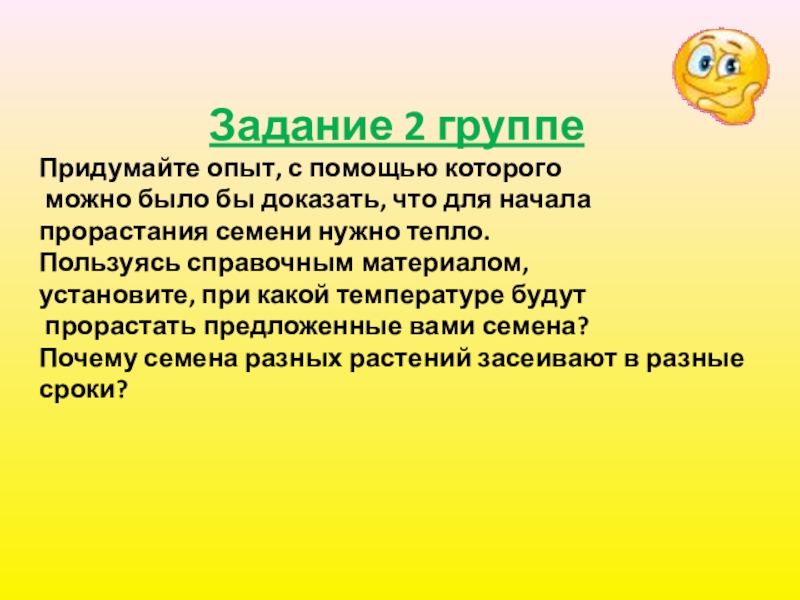 Задание 2 группе

Придумайте опыт, с помощью которого можно было бы доказать, что для начала прорастания семени нужно тепло.
Пользуясь справочным материалом, установите, при какой температуре будут прорастать предложенные вами семена?
Почему семена разных растений засеивают в разные сроки?